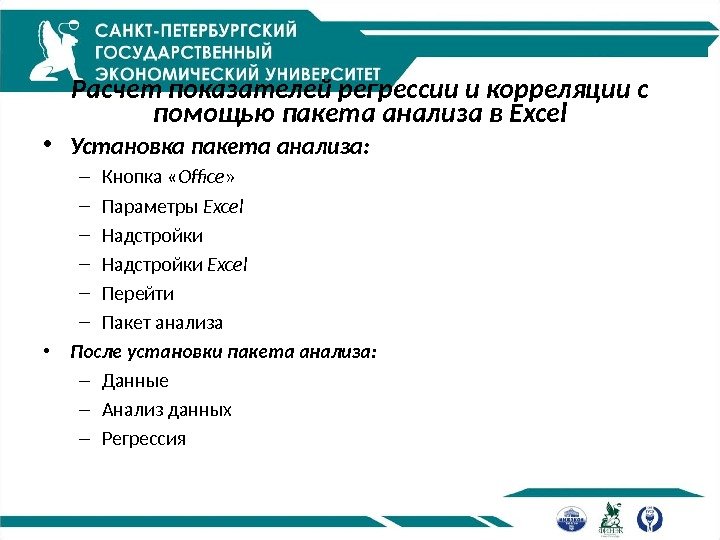 САНКТ-ПЕТЕРБУРГСКИЙ ГОСУДАРСТВЕННЫЙ ЭКОНОМИЧЕСКИЙ УНИВЕРСИТЕТ

Расчет показателей регрессии и корреляции с помощью пакета анализа в Excel

• Установка пакета анализа:
– Кнопка «Office»
– Параметры Excel
– Надстройки
– Надстройки Excel
– Перейти
– Пакет анализа
• После установки пакета анализа:
– Данные
– Анализ данных
– Регрессия